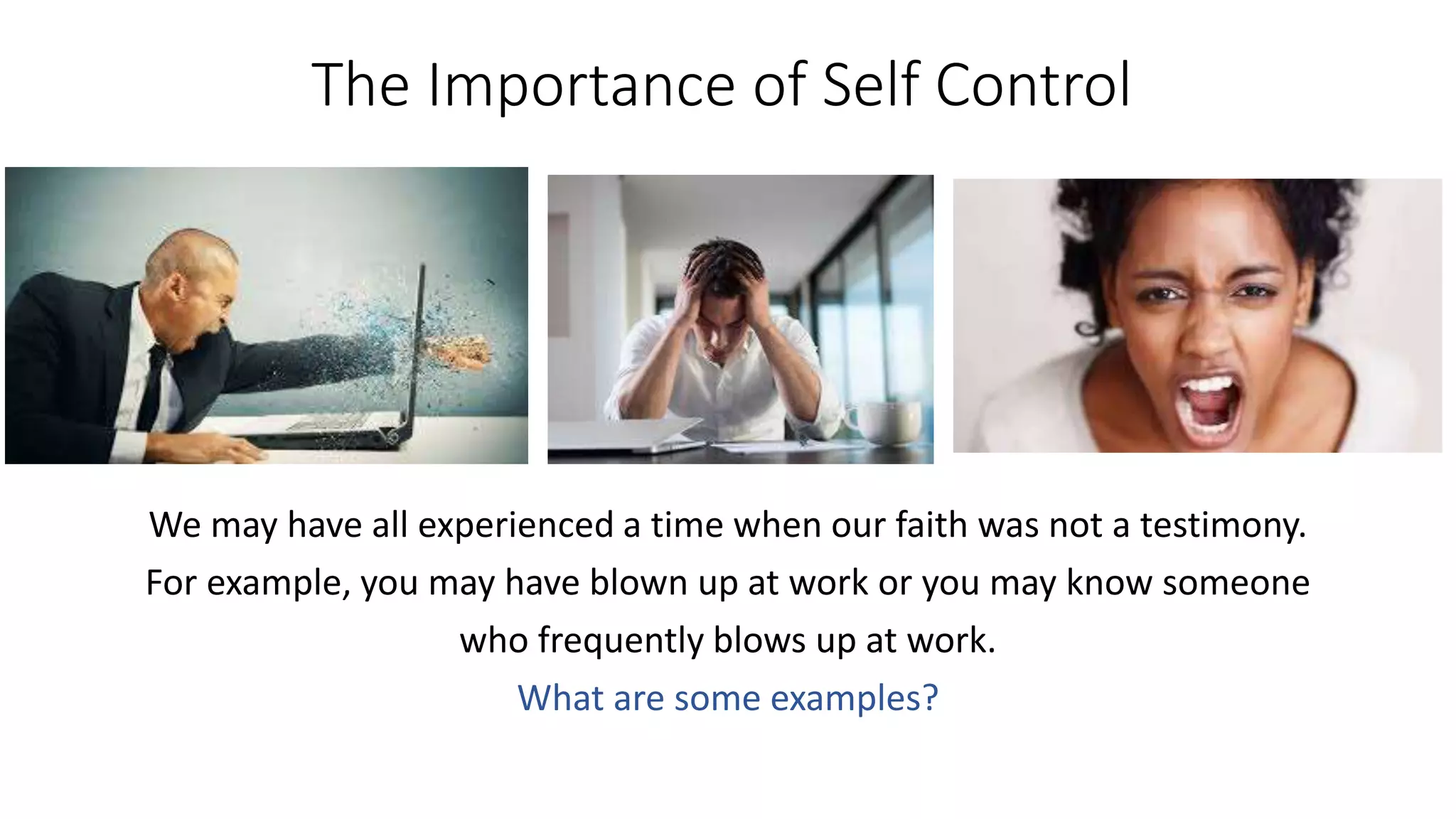 The Importance of Self Control

We may have all experienced a time when our faith was not a testimony. For example, you may have blown up at work or you may know someone who frequently blows up at work.

What are some examples?